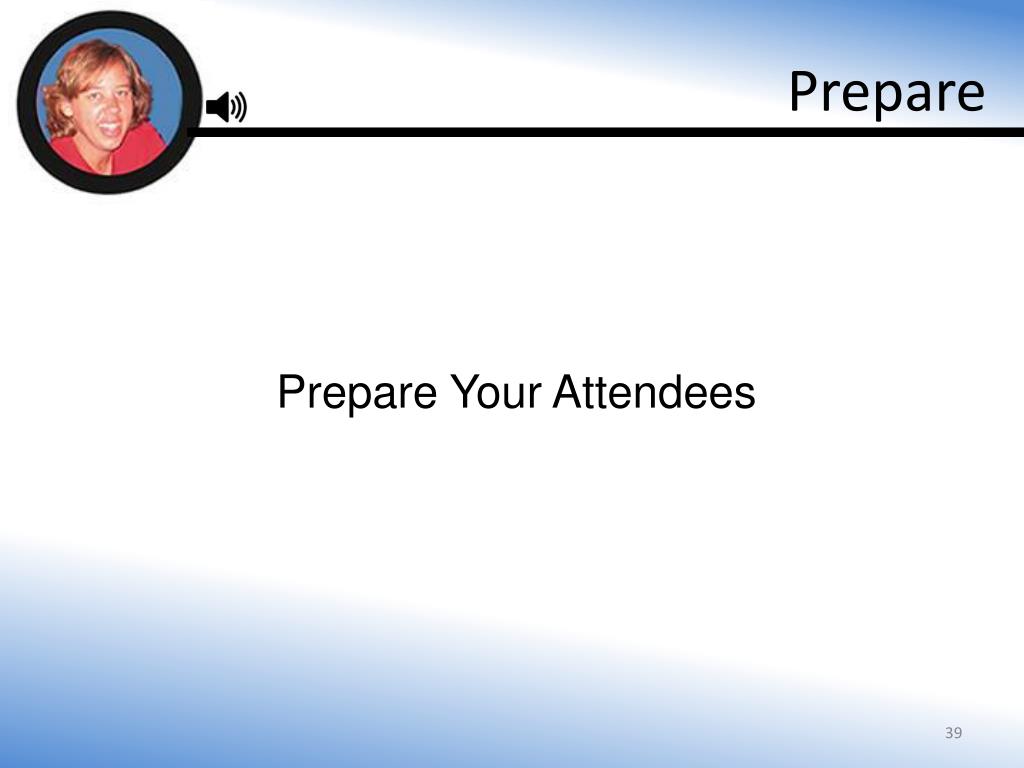 Prepare

Prepare Your Attendees

39